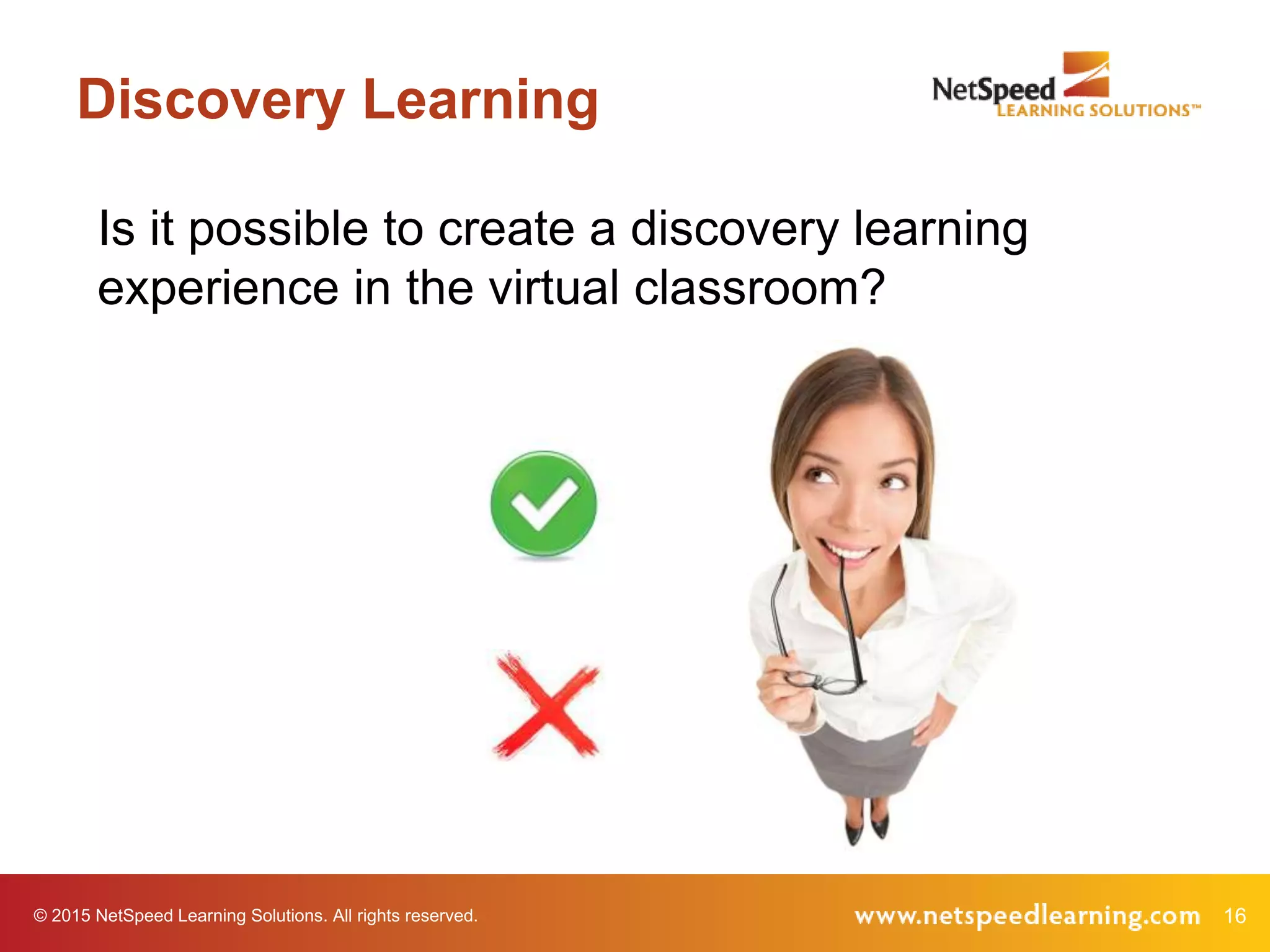 Discovery Learning

NetSpeed LEARNING SOLUTIONS™

Is it possible to create a discovery learning experience in the virtual classroom?

© 2015 NetSpeed Learning Solutions. All rights reserved.

www.netspeedlearning.com 16